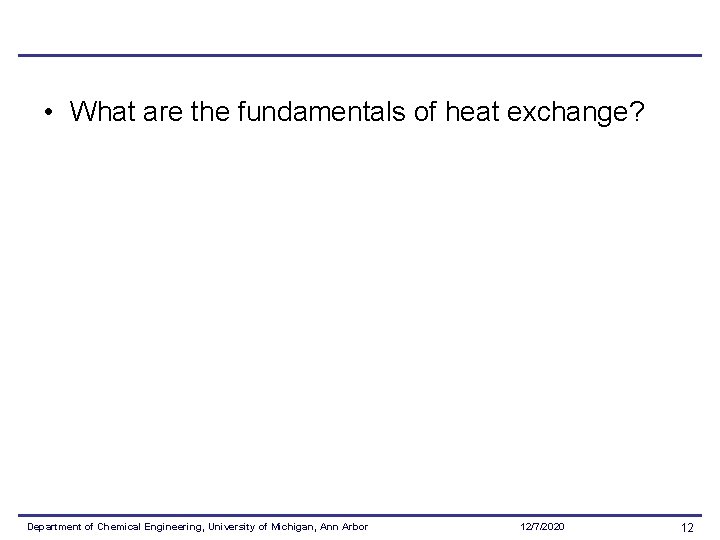 • What are the fundamentals of heat exchange?

Department of Chemical Engineering, University of Michigan, Ann Arbor 12/7/2020 12